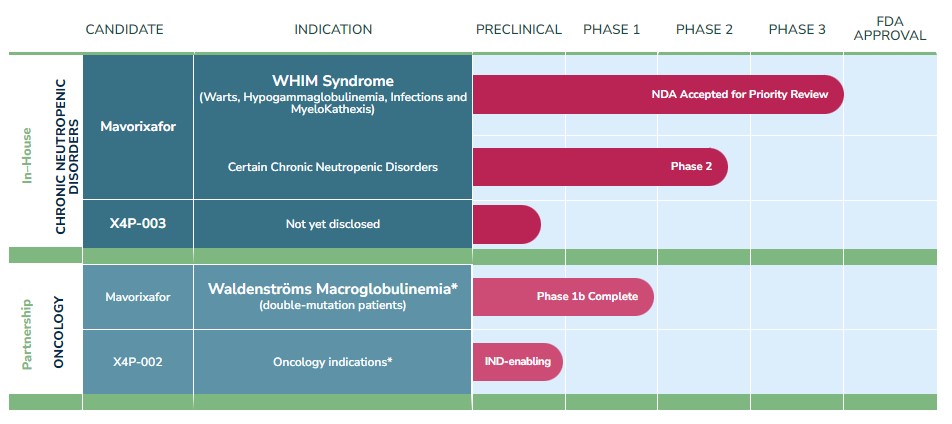 | | | CANDIDATE | INDICATION | PRECLINICAL | PHASE 1 | PHASE 2 | PHASE 3 | FDA APPROVAL |
|---|---|---|---|---|---|---|---|---|
| In-House | CHRONIC NEUTROPENIC DISORDERS | Mavorixafor | WHIM Syndrome (Warts, Hypogammaglobulinemia, Infections and MyeloKathexis) | NDA Accepted for Priority Review | | | | |
| | | | Certain Chronic Neutropenic Disorders | Phase 2 | | | | |
| | | X4P-003 | Not yet disclosed | | | | | |
| Partnership | ONCOLOGY | Mavorixafor | Waldenströms Macroglobulinemia* (double-mutation patients) | Phase 1b Complete | | | | |
| | | X4P-002 | Oncology indications* | IND-enabling | | | | |